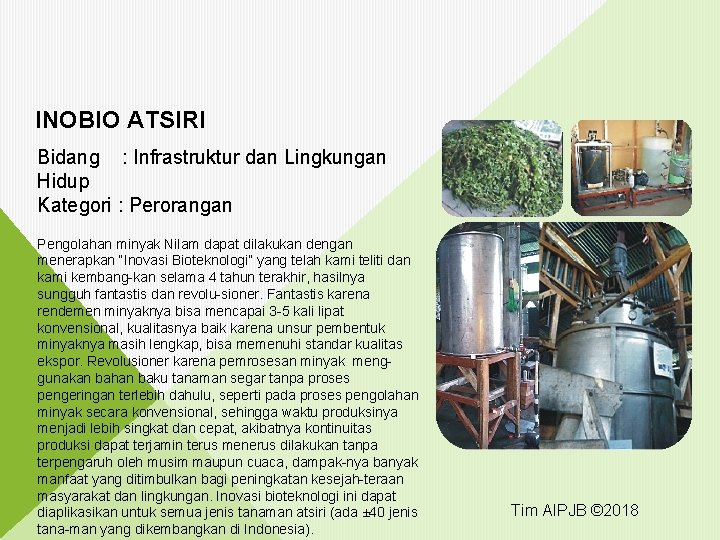 INOBIO ATSIRI

Bidang : Infrastruktur dan Lingkungan Hidup
Kategori : Perorangan

Pengolahan minyak Nilam dapat dilakukan dengan menerapkan "Inovasi Bioteknologi" yang telah kami teliti dan kami kembang-kan selama 4 tahun terakhir, hasilnya sungguh fantastis dan revolu-sioner. Fantastis karena rendemen minyaknya bisa mencapai 3-5 kali lipat konvensional, kualitasnya baik karena unsur pembentuk minyaknya masih lengkap, bisa memenuhi standar kualitas ekspor. Revolusioner karena pemrosesan minyak menggunakan bahan baku tanaman segar tanpa proses pengeringan terlebih dahulu, seperti pada proses pengolahan minyak secara konvensional, sehingga waktu produksinya menjadi lebih singkat dan cepat, akibatnya kontinuitas produksi dapat terjamin terus menerus dilakukan tanpa terpengaruh oleh musim maupun cuaca, dampak-nya banyak manfaat yang ditimbulkan bagi peningkatan kesejah-teraan masyarakat dan lingkungan. Inovasi bioteknologi ini dapat diaplikasikan untuk semua jenis tanaman atsiri (ada ±40 jenis tana-man yang dikembangkan di Indonesia).

Tim AIPJB ©2018